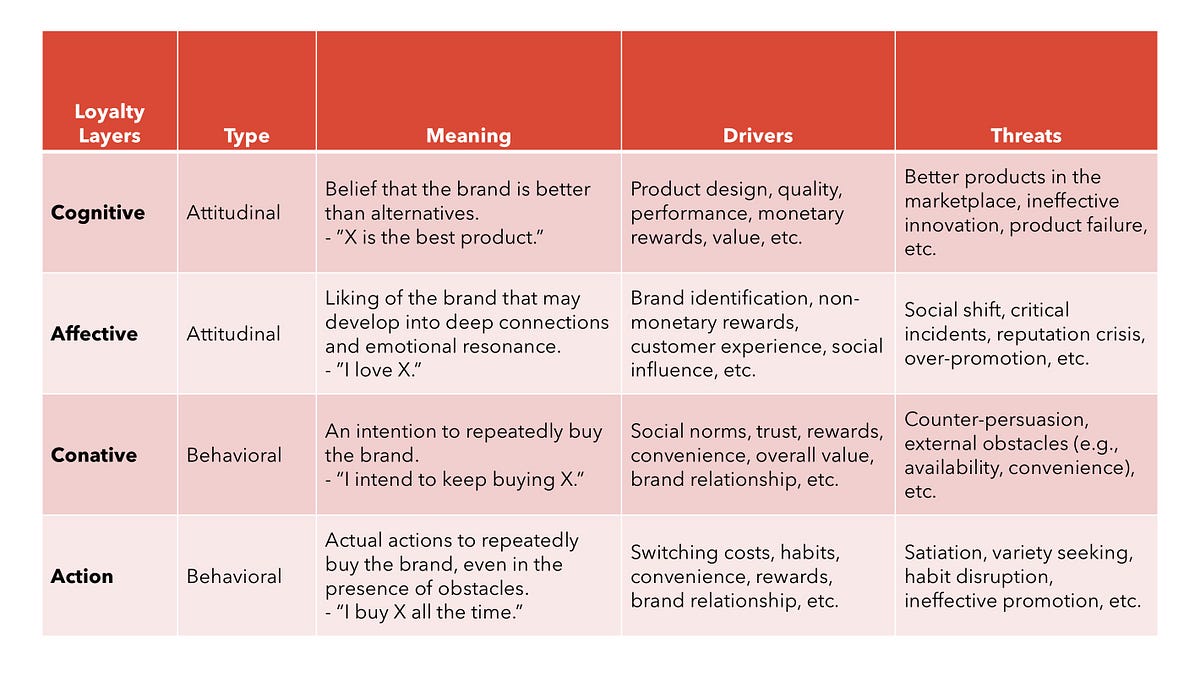 | Loyalty Layers | Type | Meaning | Drivers | Threats |
|---|---|---|---|---|
| **Cognitive** | Attitudinal | Belief that the brand is better than alternatives. - "X is the best product." | Product design, quality, performance, monetary rewards, value, etc. | Better products in the marketplace, ineffective innovation, product failure, etc. |
| **Affective** | Attitudinal | Liking of the brand that may develop into deep connections and emotional resonance. - "I love X." | Brand identification, non-monetary rewards, customer experience, social influence, etc. | Social shift, critical incidents, reputation crisis, over-promotion, etc. |
| **Conative** | Behavioral | An intention to repeatedly buy the brand. - "I intend to keep buying X." | Social norms, trust, rewards, convenience, overall value, brand relationship, etc. | Counter-persuasion, external obstacles (e.g., availability, convenience), etc. |
| **Action** | Behavioral | Actual actions to repeatedly buy the brand, even in the presence of obstacles. - "I buy X all the time." | Switching costs, habits, convenience, rewards, brand relationship, etc. | Satiation, variety seeking, habit disruption, ineffective promotion, etc. |